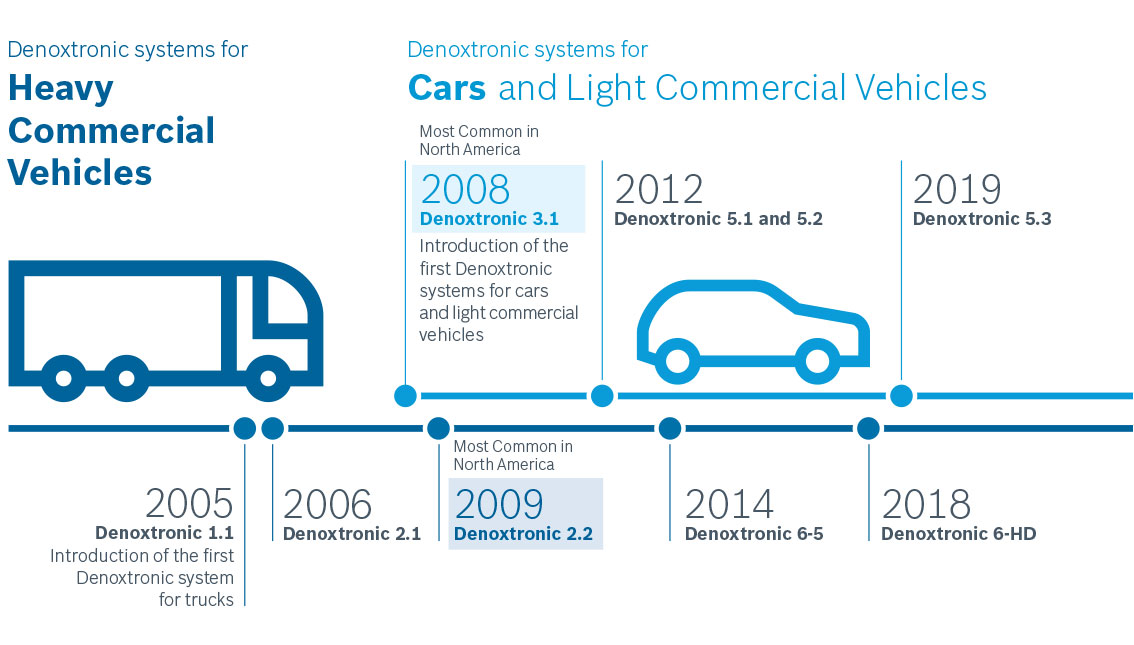 Denoxtronic systems for
Heavy Commercial Vehicles

Denoxtronic systems for
Cars and Light Commercial Vehicles

Most Common in North America
2008
Denoxtronic 3.1
Introduction of the first Denoxtronic systems for cars and light commercial vehicles

2012
Denoxtronic 5.1 and 5.2

2019
Denoxtronic 5.3

2005
Denoxtronic 1.1
Introduction of the first Denoxtronic system for trucks

2006
Denoxtronic 2.1

Most Common in North America
2009
Denoxtronic 2.2

2014
Denoxtronic 6-5

2018
Denoxtronic 6-HD